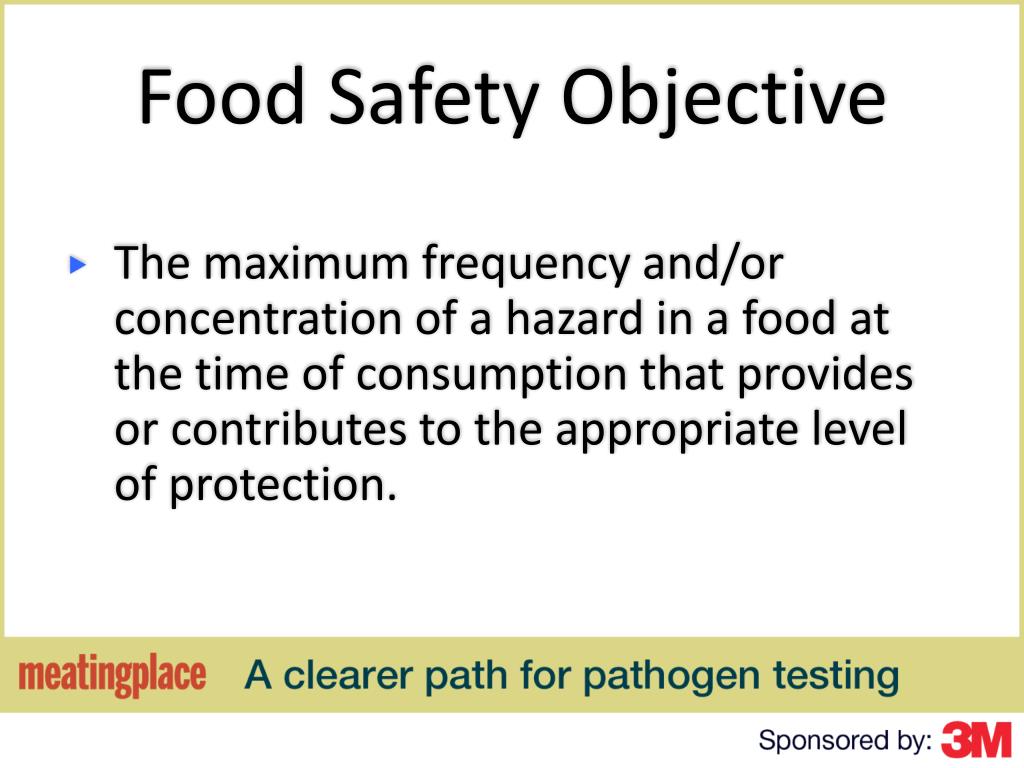 Food Safety Objective

The maximum frequency and/or concentration of a hazard in a food at the time of consumption that provides or contributes to the appropriate level of protection.

meatingplace A clearer path for pathogen testing

Sponsored by: 3M